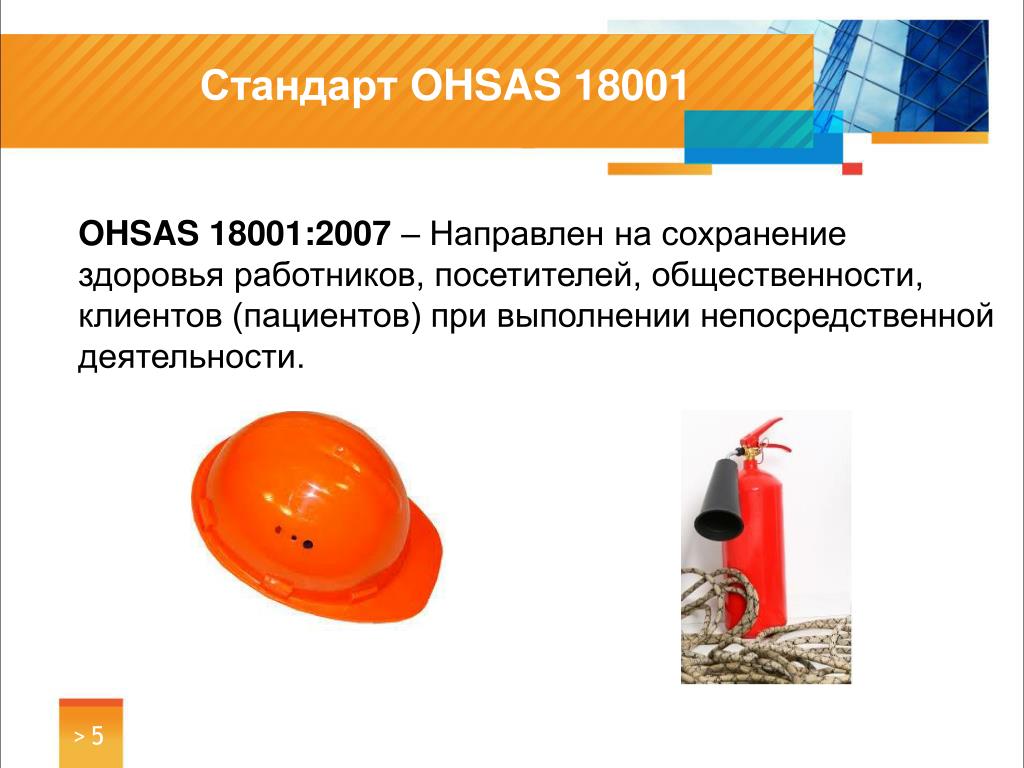 Стандарт OHSAS 18001

OHSAS 18001:2007 – Направлен на сохранение здоровья работников, посетителей, общественности, клиентов (пациентов) при выполнении непосредственной деятельности.

> 5